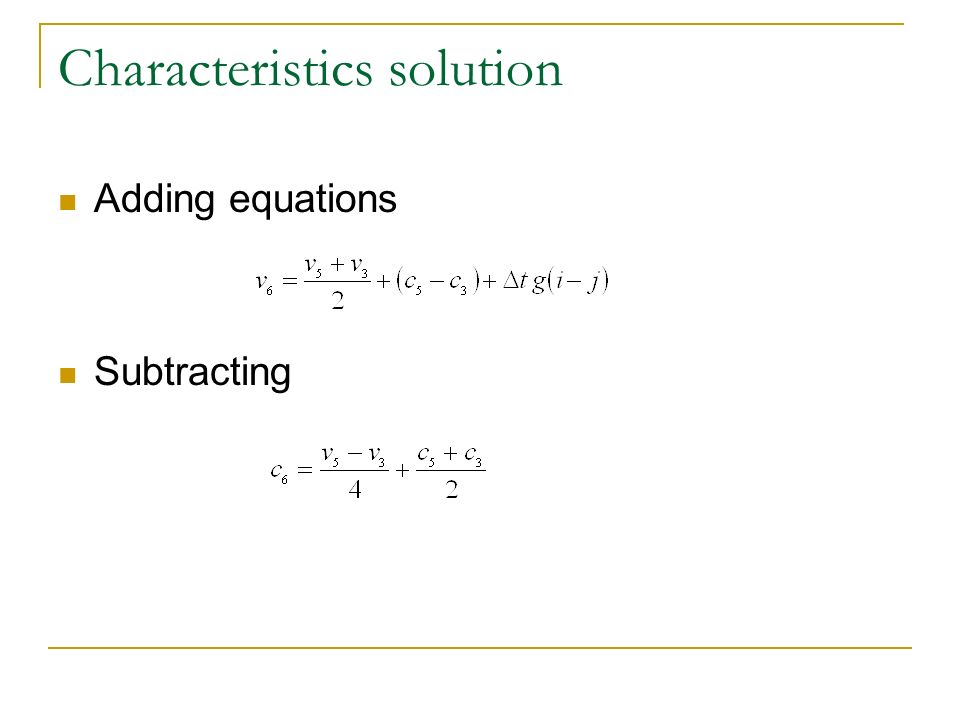 Characteristics solution

Adding equations

$v_6 = \frac{v_5 + v_3}{2} + (c_5 - c_3) + \Delta t\, g(i - j)$

Subtracting

$c_6 = \frac{v_5 - v_3}{4} + \frac{c_5 + c_3}{2}$